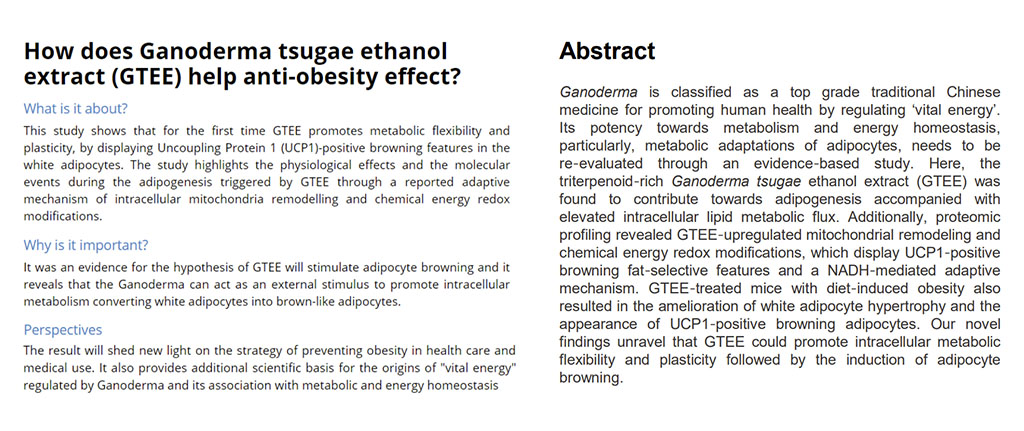 How does Ganoderma tsugae ethanol extract (GTEE) help anti-obesity effect?

What is it about?

This study shows that for the first time GTEE promotes metabolic flexibility and plasticity, by displaying Uncoupling Protein 1 (UCP1)-positive browning features in the white adipocytes. The study highlights the physiological effects and the molecular events during the adipogenesis triggered by GTEE through a reported adaptive mechanism of intracellular mitochondria remodelling and chemical energy redox modifications.

Why is it important?

It was an evidence for the hypothesis of GTEE will stimulate adipocyte browning and it reveals that the Ganoderma can act as an external stimulus to promote intracellular metabolism converting white adipocytes into brown-like adipocytes.

Perspectives

The result will shed new light on the strategy of preventing obesity in health care and medical use. It also provides additional scientific basis for the origins of "vital energy" regulated by Ganoderma and its association with metabolic and energy homeostasis

Abstract

Ganoderma is classified as a top grade traditional Chinese medicine for promoting human health by regulating 'vital energy'. Its potency towards metabolism and energy homeostasis, particularly, metabolic adaptations of adipocytes, needs to be re-evaluated through an evidence-based study. Here, the triterpenoid-rich Ganoderma tsugae ethanol extract (GTEE) was found to contribute towards adipogenesis accompanied with elevated intracellular lipid metabolic flux. Additionally, proteomic profiling revealed GTEE-upregulated mitochondrial remodeling and chemical energy redox modifications, which display UCP1-positive browning fat-selective features and a NADH-mediated adaptive mechanism. GTEE-treated mice with diet-induced obesity also resulted in the amelioration of white adipocyte hypertrophy and the appearance of UCP1-positive browning adipocytes. Our novel findings unravel that GTEE could promote intracellular metabolic flexibility and plasticity followed by the induction of adipocyte browning.